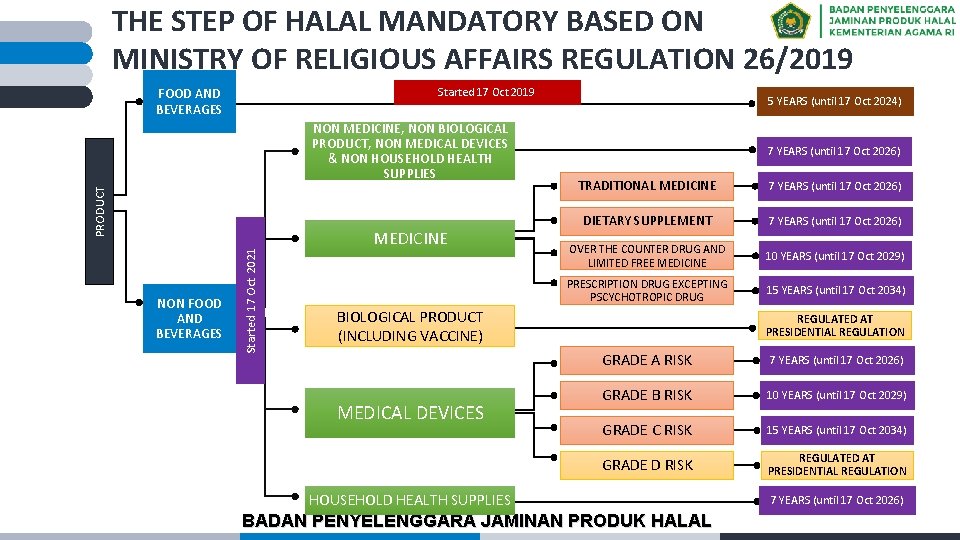 THE STEP OF HALAL MANDATORY BASED ON MINISTRY OF RELIGIOUS AFFAIRS REGULATION 26/2019

BADAN PENYELENGGARA JAMINAN PRODUK HALAL KEMENTERIAN AGAMA RI

PRODUCT

FOOD AND BEVERAGES

Started 17 Oct 2019

5 YEARS (until 17 Oct 2024)

NON FOOD AND BEVERAGES

Started 17 Oct 2021

NON MEDICINE, NON BIOLOGICAL PRODUCT, NON MEDICAL DEVICES & NON HOUSEHOLD HEALTH SUPPLIES

7 YEARS (until 17 Oct 2026)

MEDICINE

TRADITIONAL MEDICINE

7 YEARS (until 17 Oct 2026)

DIETARY SUPPLEMENT

7 YEARS (until 17 Oct 2026)

OVER THE COUNTER DRUG AND LIMITED FREE MEDICINE

10 YEARS (until 17 Oct 2029)

PRESCRIPTION DRUG EXCEPTING PSCYCHOTROPIC DRUG

15 YEARS (until 17 Oct 2034)

BIOLOGICAL PRODUCT (INCLUDING VACCINE)

REGULATED AT PRESIDENTIAL REGULATION

MEDICAL DEVICES

GRADE A RISK

7 YEARS (until 17 Oct 2026)

GRADE B RISK

10 YEARS (until 17 Oct 2029)

GRADE C RISK

15 YEARS (until 17 Oct 2034)

GRADE D RISK

REGULATED AT PRESIDENTIAL REGULATION

HOUSEHOLD HEALTH SUPPLIES

7 YEARS (until 17 Oct 2026)

BADAN PENYELENGGARA JAMINAN PRODUK HALAL